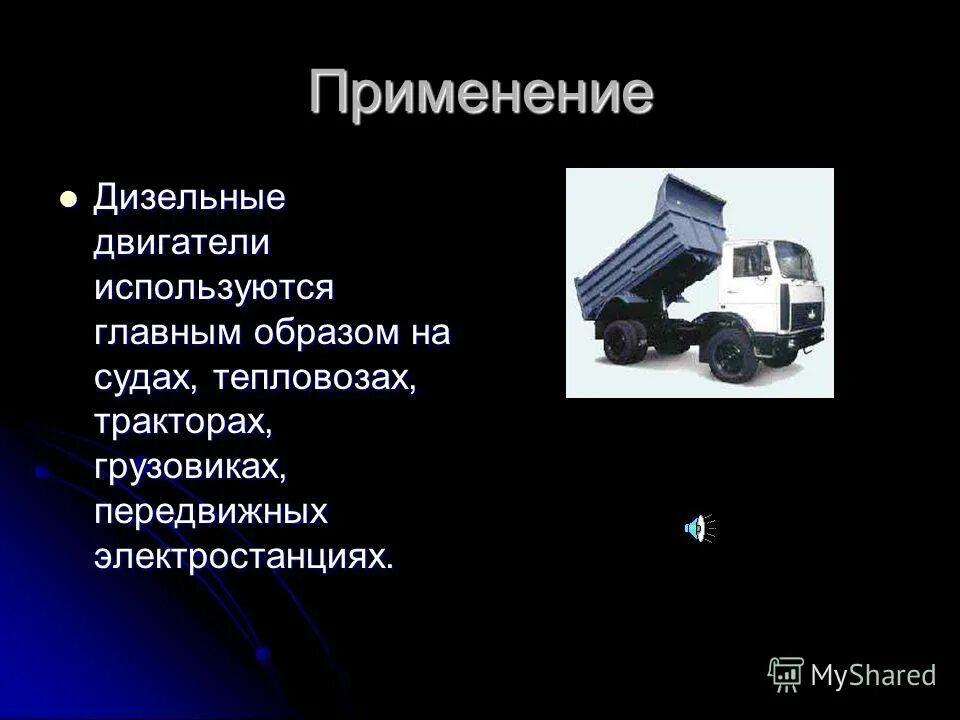 Применение

Дизельные двигатели используются главным образом на судах, тепловозах, тракторах, грузовиках, передвижных электростанциях.

MyShared